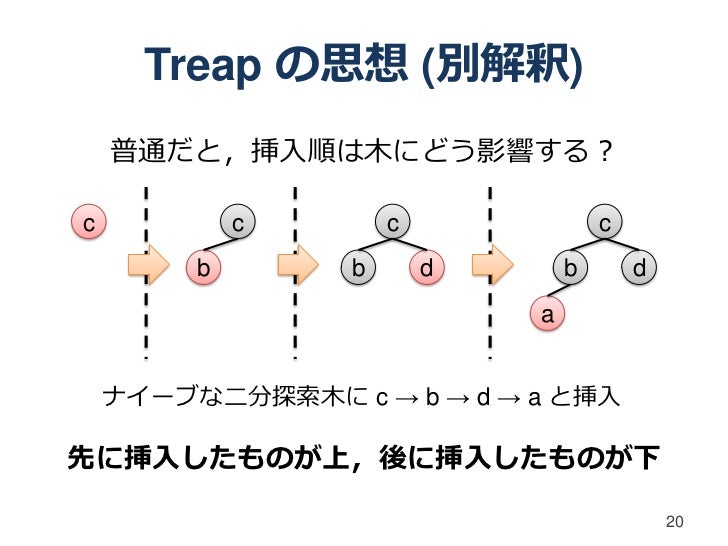 Treap の思想 (別解釈)

普通だと，挿入順は木にどう影響する？

c

c
b

c
b d

c
b d
a

ナイーブな二分探索木に c → b → d → a と挿入

先に挿入したものが上，後に挿入したものが下

20